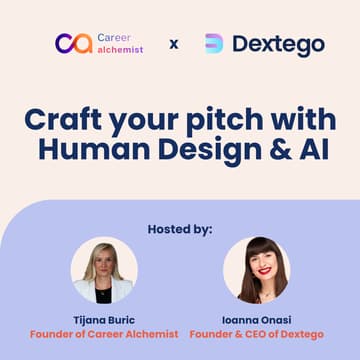 Career alchemist x Dextego

Craft your pitch with Human Design & AI

Hosted by:

Tijana Buric
Founder of Career Alchemist

Ioanna Onasi
Founder & CEO of Dextego